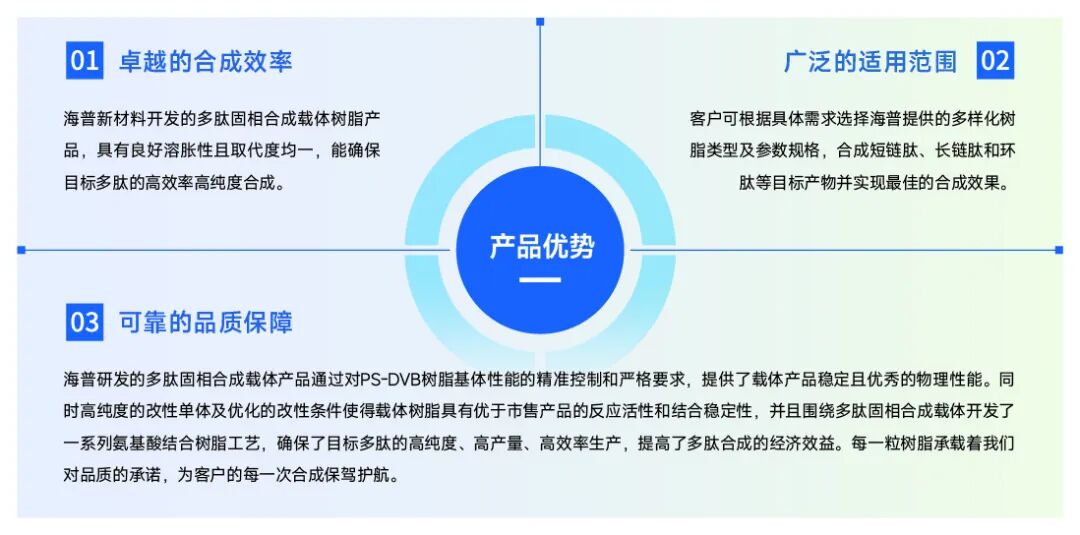 01 卓越的合成效率

海普新材料开发的多肽固相合成载体树脂产品，具有良好溶胀性且取代度均一，能确保目标多肽的高效率高纯度合成。

广泛的适用范围 02

客户可根据具体需求选择海普提供的多样化树脂类型及参数规格，合成短链肽、长链肽和环肽等目标产物并实现最佳的合成效果。

产品优势

03 可靠的品质保障

海普研发的多肽固相合成载体产品通过对PS-DVB树脂基体性能的精准控制和严格要求，提供了载体产品稳定且优秀的物理性能。同时高纯度的改性单体及优化的改性条件使得载体树脂具有优于市售产品的反应活性和结合稳定性，并且围绕多肽固相合成载体开发了一系列氨基酸结合树脂工艺，确保了目标多肽的高纯度、高产量、高效率生产，提高了多肽合成的经济效益。每一粒树脂承载着我们对品质的承诺，为客户的每一次合成保驾护航。